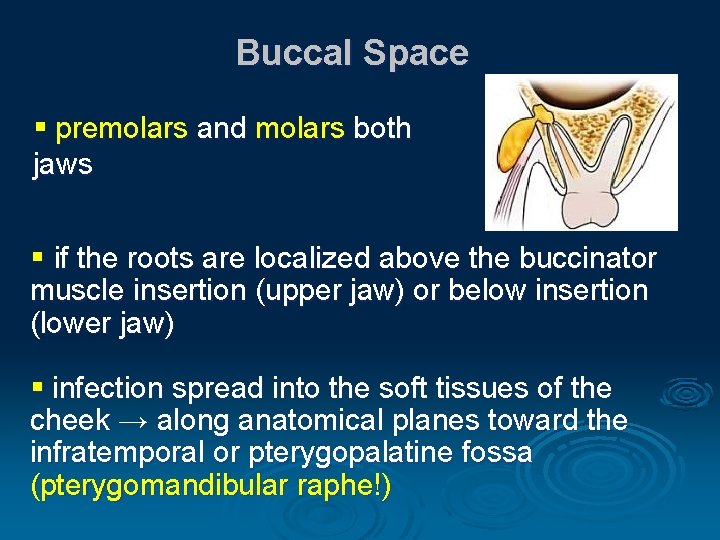 Buccal Space

▪ premolars and molars both jaws

▪ if the roots are localized above the buccinator muscle insertion (upper jaw) or below insertion (lower jaw)

▪ infection spread into the soft tissues of the cheek → along anatomical planes toward the infratemporal or pterygopalatine fossa (pterygomandibular raphe!)